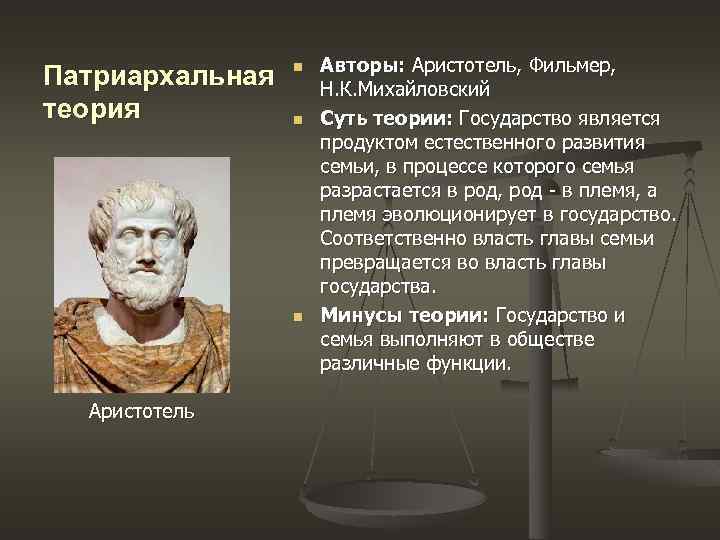 Патриархальная теория

Аристотель

Авторы: Аристотель, Фильмер, Н.К.Михайловский

Суть теории: Государство является продуктом естественного развития семьи, в процессе которого семья разрастается в род, род - в племя, а племя эволюционирует в государство. Соответственно власть главы семьи превращается во власть главы государства.

Минусы теории: Государство и семья выполняют в обществе различные функции.